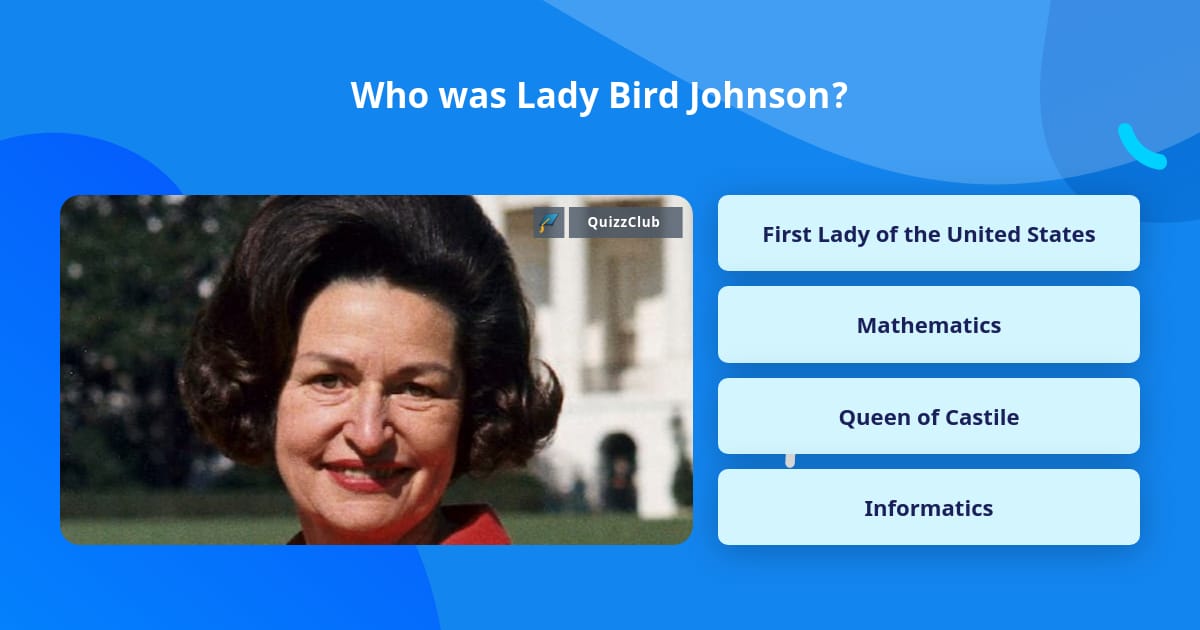 Who was Lady Bird Johnson?

QuizzClub

First Lady of the United States

Mathematics

Queen of Castile

Informatics